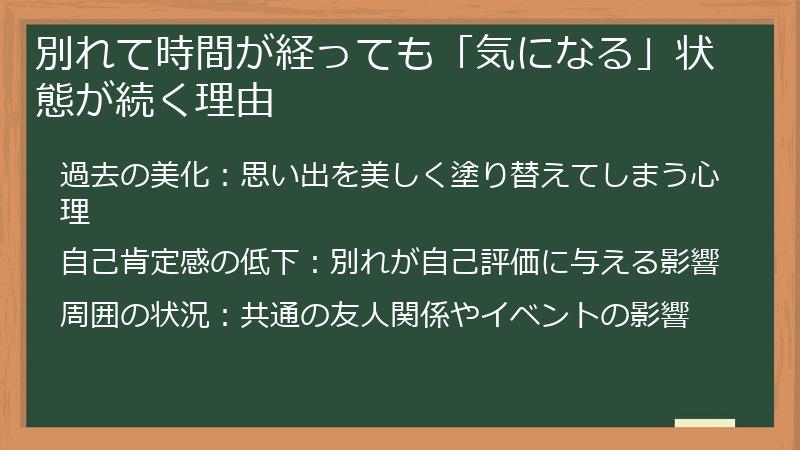 別れて時間が経っても「気になる」状態が続く理由

過去の美化：思い出を美しく塗り替えてしまう心理

自己肯定感の低下：別れが自己評価に与える影響

周囲の状況：共通の友人関係やイベントの影響